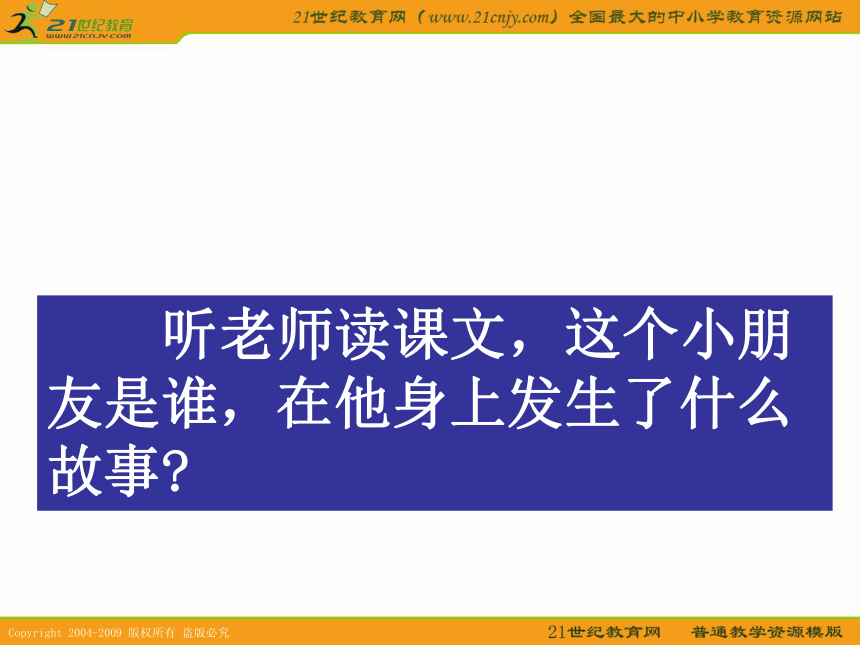 21世纪教育
www.21cnjy.com

21世纪教育网（www.21cnjy.com）全国最大的中小学教育资源网站

听老师读课文，这个小朋友是谁，在他身上发生了什么故事?

Copyright 2004-2009 版权所有 盗版必究

21世纪教育网　普通教学资源模版